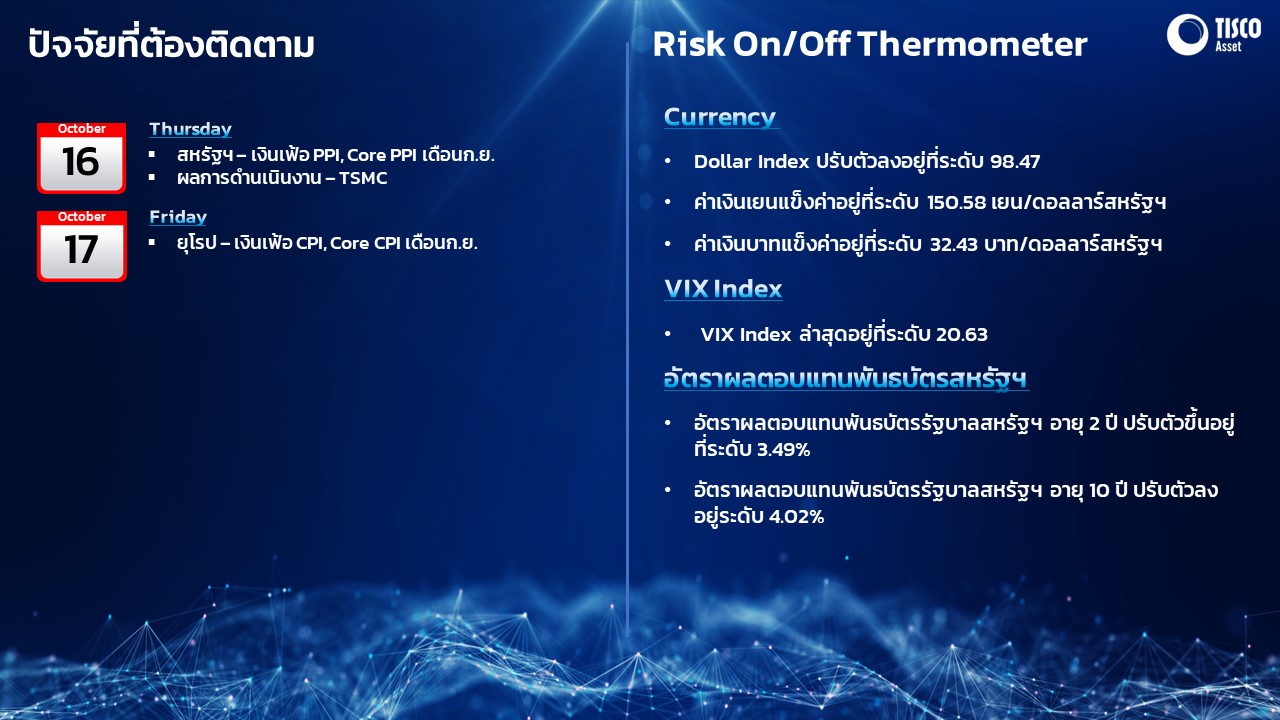 ปัจจัยที่ต้องติดตาม

October
16

Thursday
▪ สหรัฐฯ – เงินเฟ้อ PPI, Core PPI เดือนก.ย.
▪ ผลการดำเนินงาน – TSMC

October
17

Friday
▪ ยุโรป – เงินเฟ้อ CPI, Core CPI เดือนก.ย.

Risk On/Off Thermometer

TISCO Asset

Currency

• Dollar Index ปรับตัวลงอยู่ที่ระดับ 98.47

• ค่าเงินเยนแข็งค่าอยู่ที่ระดับ 150.58 เยน/ดอลลาร์สหรัฐฯ

• ค่าเงินบาทแข็งค่าอยู่ที่ระดับ 32.43 บาท/ดอลลาร์สหรัฐฯ

VIX Index

• VIX Index ล่าสุดอยู่ที่ระดับ 20.63

อัตราผลตอบแทนพันธบัตรสหรัฐฯ

• อัตราผลตอบแทนพันธบัตรรัฐบาลสหรัฐฯ อายุ 2 ปี ปรับตัวขึ้นอยู่ที่ระดับ 3.49%

• อัตราผลตอบแทนพันธบัตรรัฐบาลสหรัฐฯ อายุ 10 ปี ปรับตัวลงอยู่ระดับ 4.02%